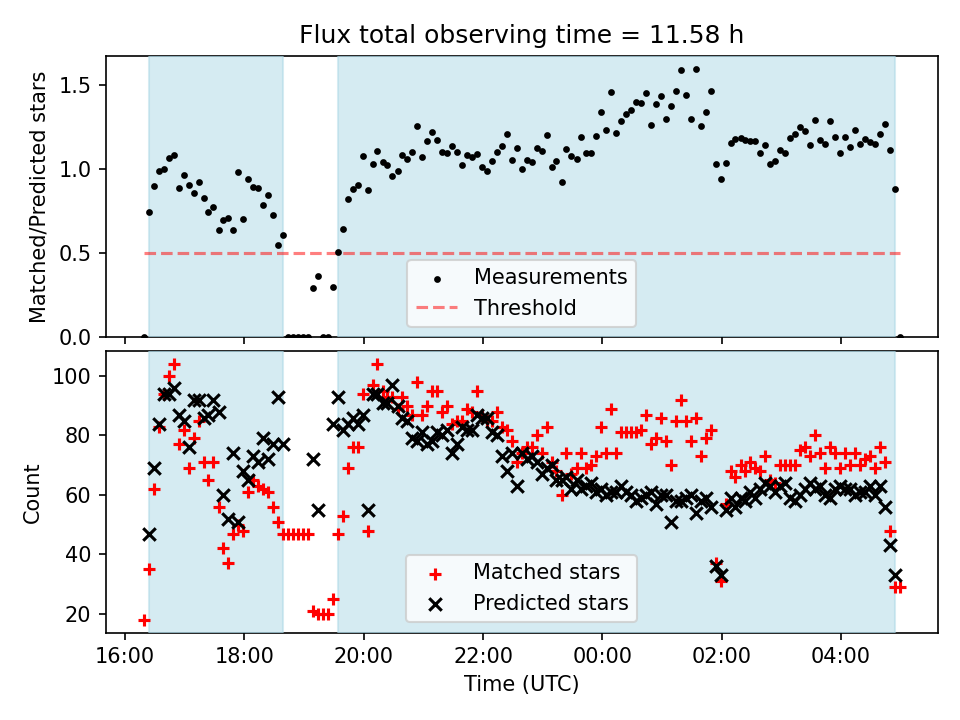 Flux total observing time = 11.58 h

Matched/Predicted stars

1.5
1.0
0.5
0.0

Measurements
Threshold

Count

100
80
60
40
20

Matched stars
Predicted stars

16:00
18:00
20:00
22:00
00:00
02:00
04:00

Time (UTC)